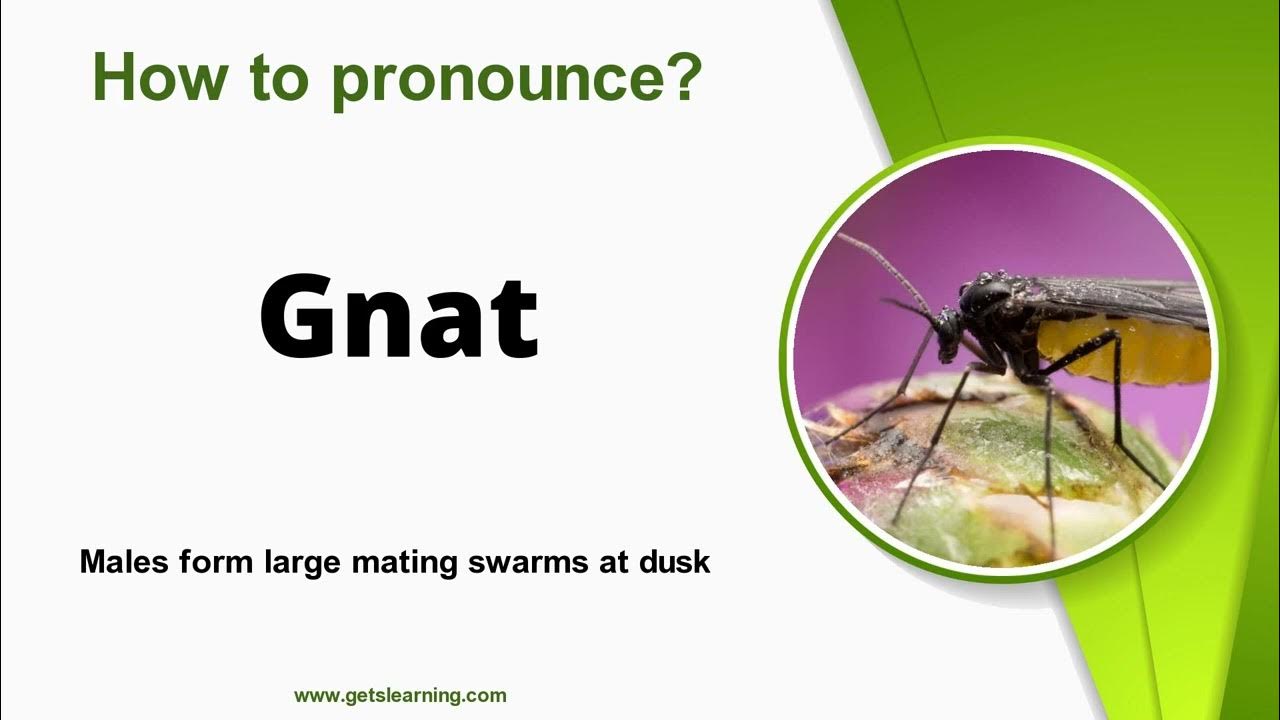 How to pronounce?

Gnat

Males form large mating swarms at dusk

www.getslearning.com